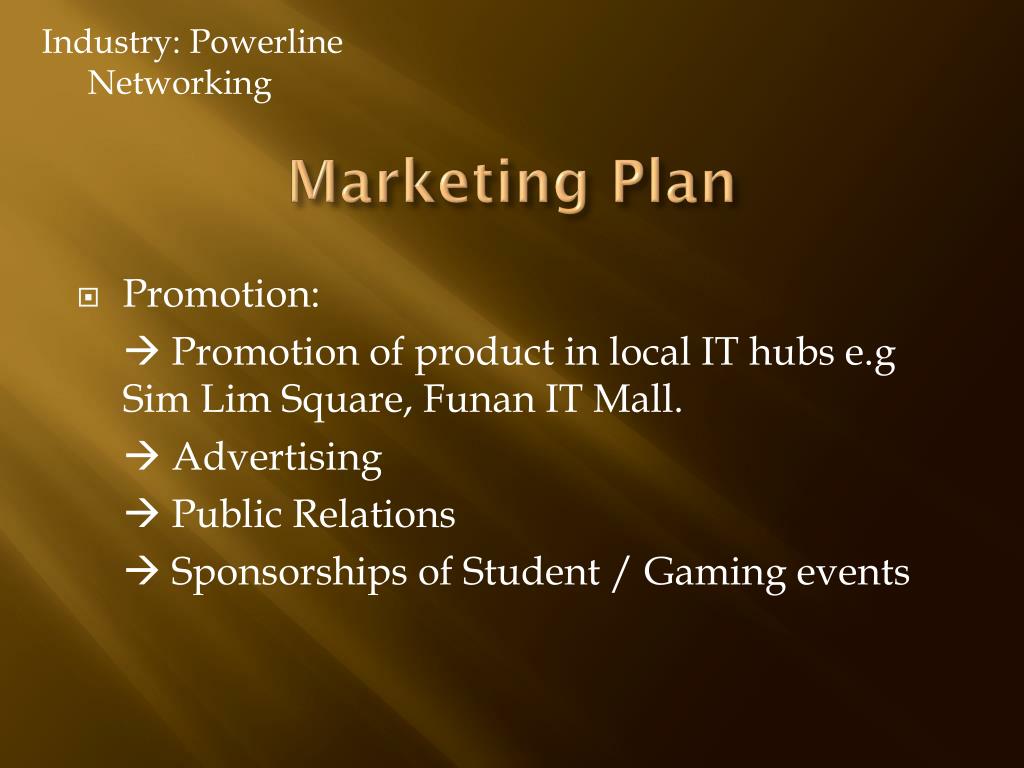 Industry: Powerline Networking

Marketing Plan

Promotion:

→ Promotion of product in local IT hubs e.g Sim Lim Square, Funan IT Mall.

→ Advertising

→ Public Relations

→ Sponsorships of Student / Gaming events